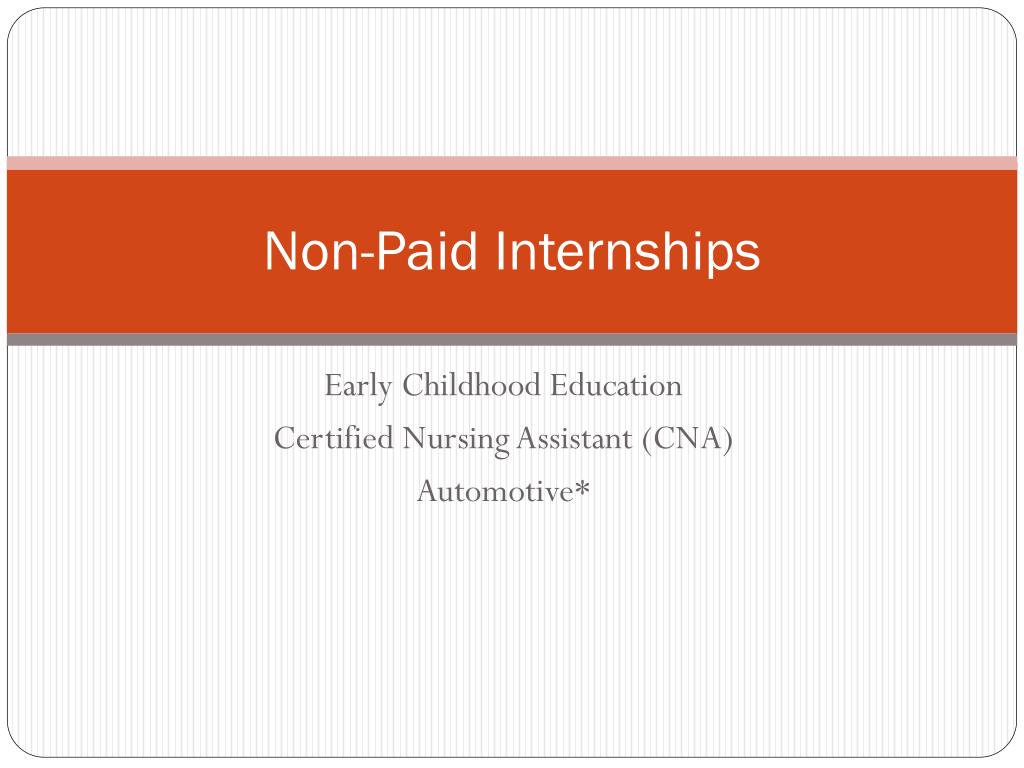 Non-Paid Internships

Early Childhood Education
Certified Nursing Assistant (CNA)
Automotive*